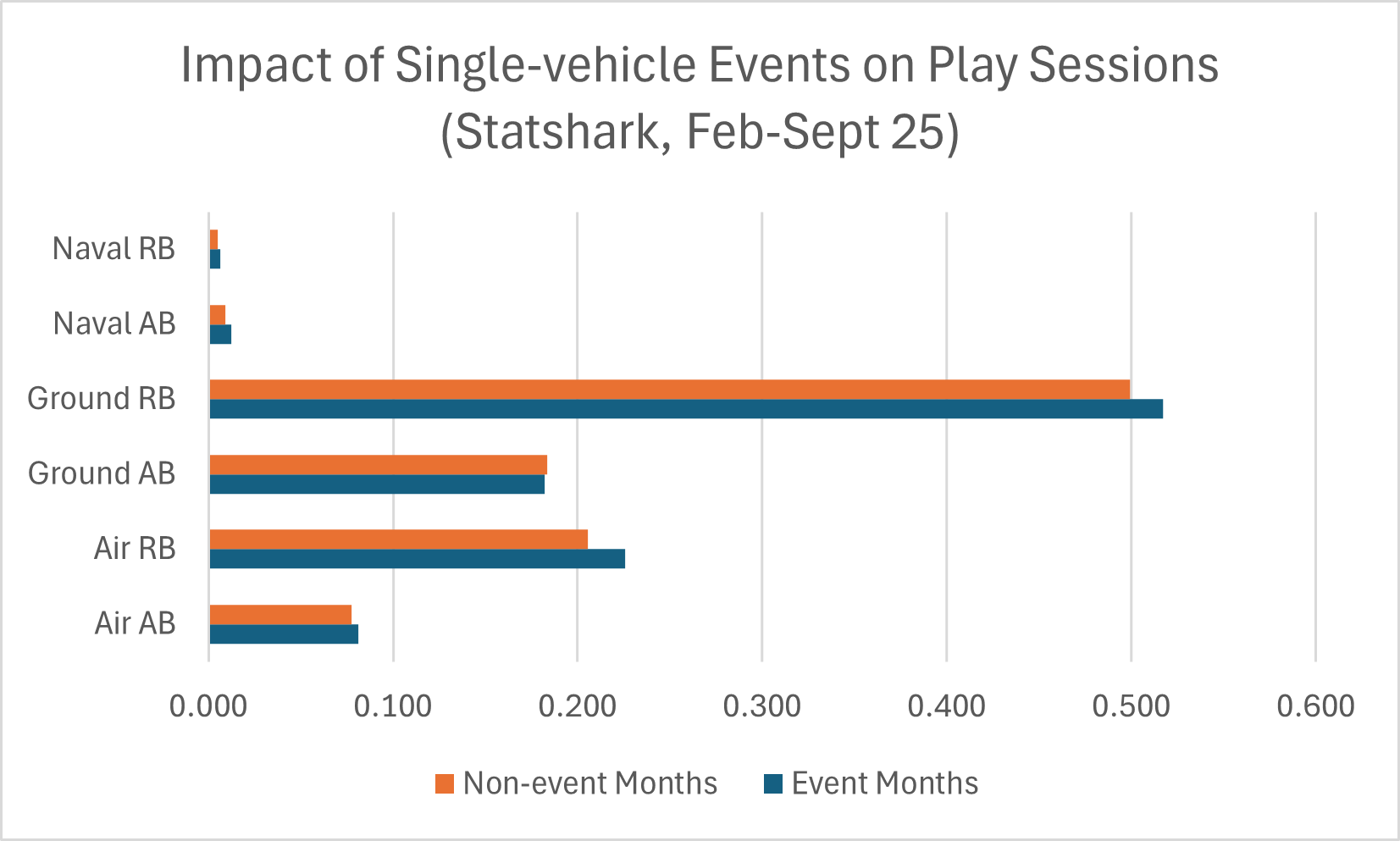 Impact of Single-vehicle Events on Play Sessions (Statshark, Feb-Sept 25)

Naval RB
Naval AB
Ground RB
Ground AB
Air RB
Air AB

0.000
0.100
0.200
0.300
0.400
0.500
0.600

Non-event Months
Event Months